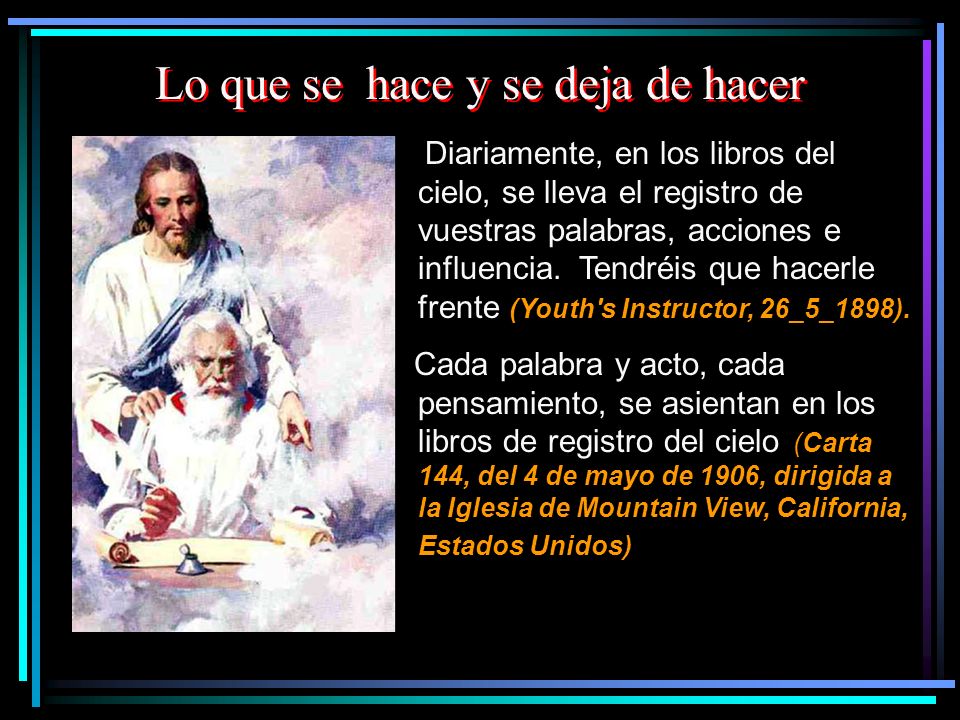 Lo que se hace y se deja de hacer

Diariamente, en los libros del cielo, se lleva el registro de vuestras palabras, acciones e influencia. Tendréis que hacerle frente (Youth's Instructor, 26_5_1898).

Cada palabra y acto, cada pensamiento, se asientan en los libros de registro del cielo (Carta 144, del 4 de mayo de 1906, dirigida a la Iglesia de Mountain View, California, Estados Unidos)